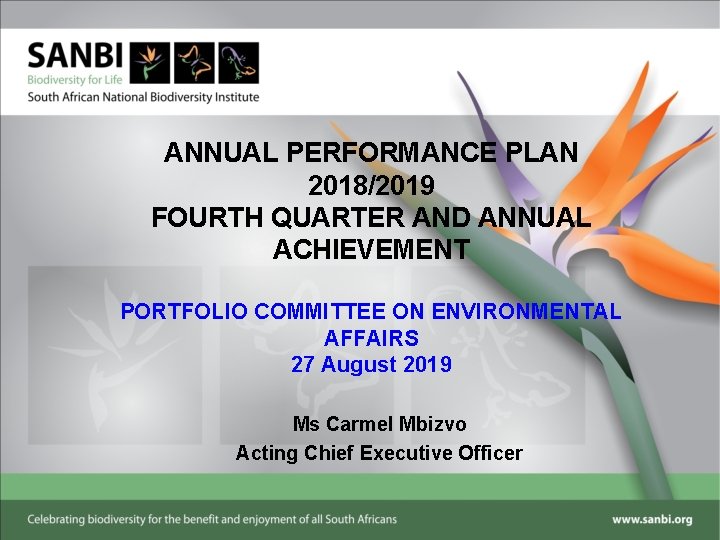 SANBI
Biodiversity for Life
South African National Biodiversity Institute

ANNUAL PERFORMANCE PLAN 2018/2019
FOURTH QUARTER AND ANNUAL ACHIEVEMENT

PORTFOLIO COMMITTEE ON ENVIRONMENTAL AFFAIRS
27 August 2019

Ms Carmel Mbizvo
Acting Chief Executive Officer

Celebrating biodiversity for the benefit and enjoyment of all South Africans

www.sanbi.org